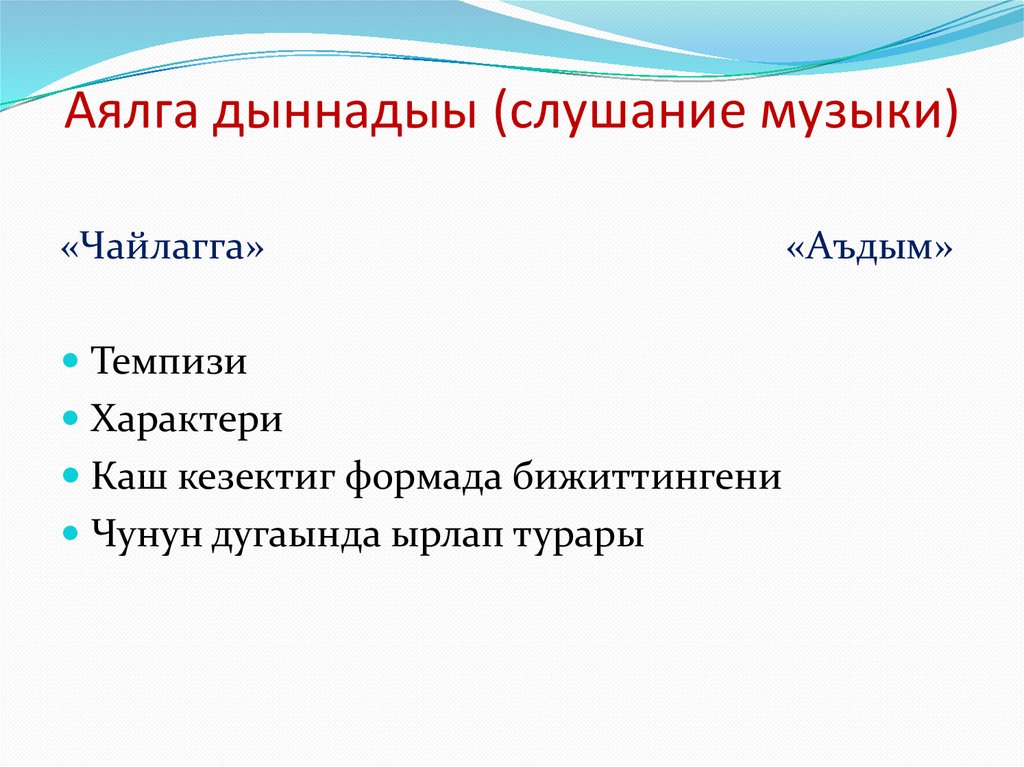 Аялга дыннадыы (слушание музыки)

«Чайлагга» «Аъдым»

Темпизи
Характери
Каш кезектиг формада бижиттингени
Чунун дугаында ырлап турары